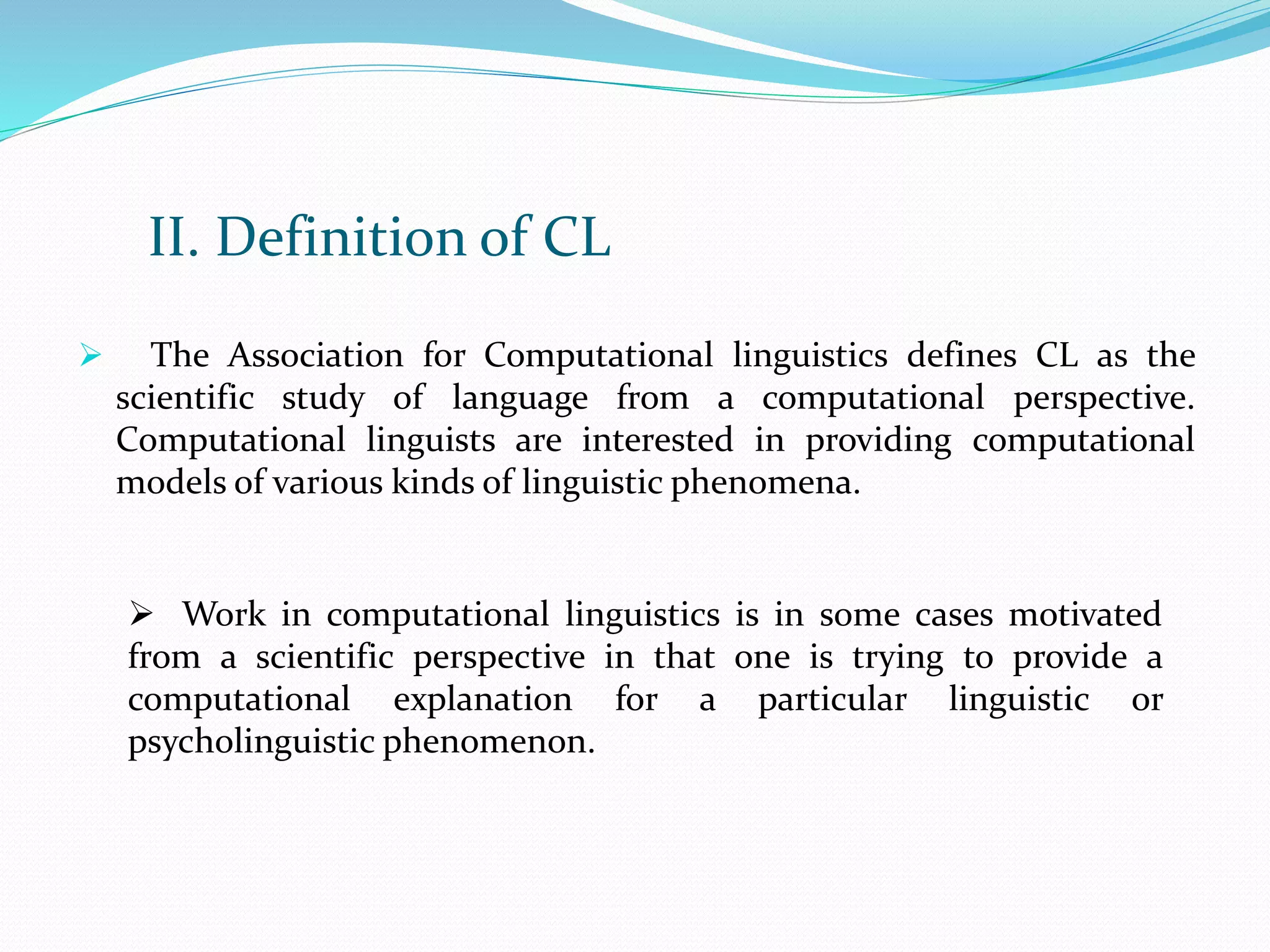 II. Definition of CL

➢ The Association for Computational linguistics defines CL as the scientific study of language from a computational perspective. Computational linguists are interested in providing computational models of various kinds of linguistic phenomena.

➢ Work in computational linguistics is in some cases motivated from a scientific perspective in that one is trying to provide a computational explanation for a particular linguistic or psycholinguistic phenomenon.